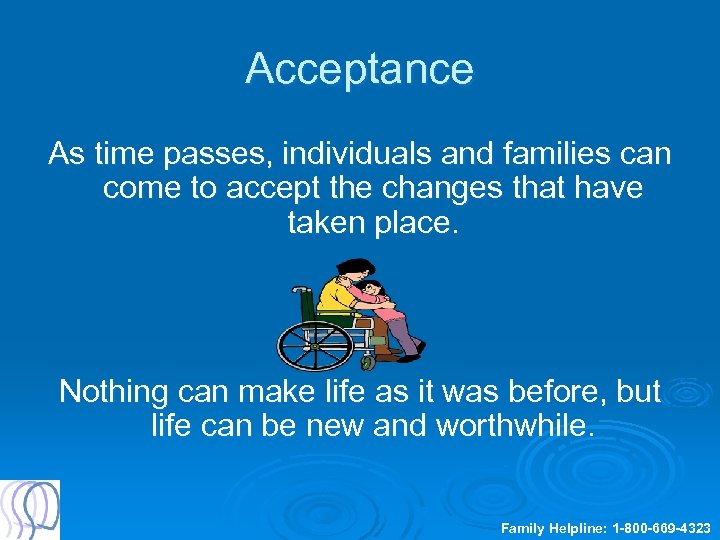 Acceptance

As time passes, individuals and families can come to accept the changes that have taken place.

Nothing can make life as it was before, but life can be new and worthwhile.

Family Helpline: 1-800-669-4323